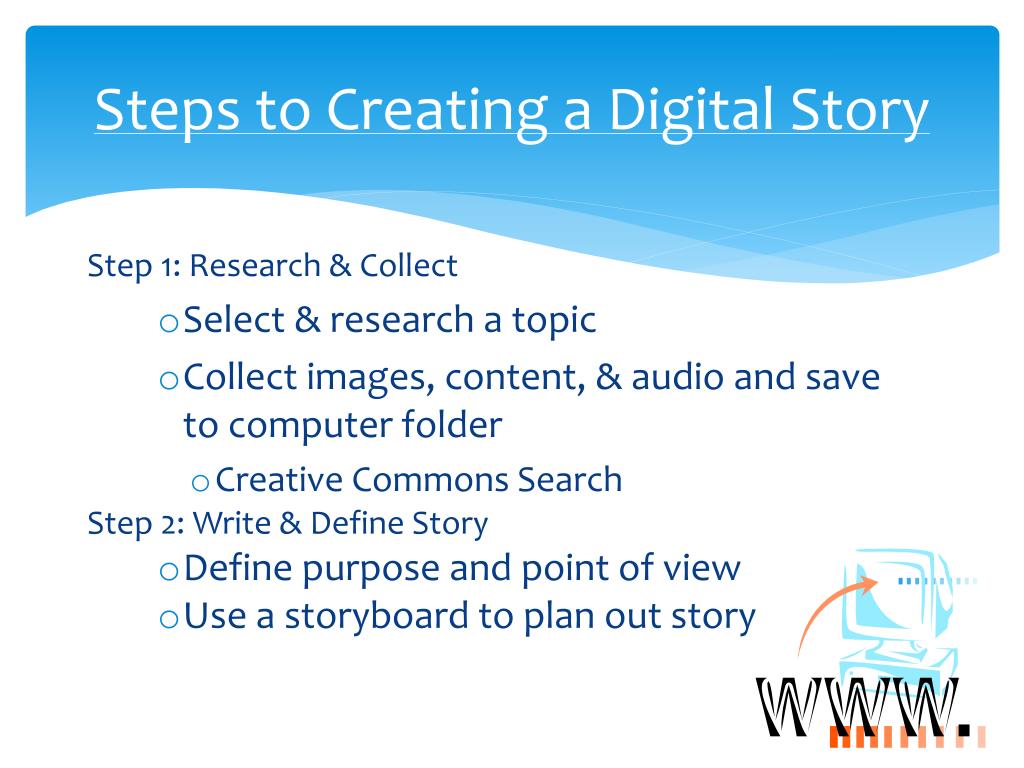 Steps to Creating a Digital Story

Step 1: Research & Collect

o Select & research a topic

o Collect images, content, & audio and save to computer folder

o Creative Commons Search

Step 2: Write & Define Story

o Define purpose and point of view

o Use a storyboard to plan out story

WWW.